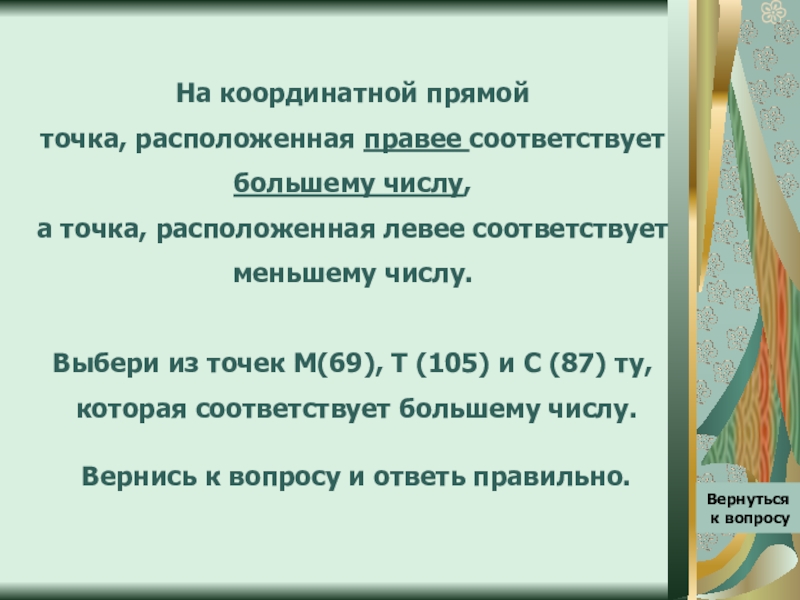 На координатной прямой
точка, расположенная правее соответствует большему числу,
а точка, расположенная левее соответствует меньшему числу.

Выбери из точек М(69), Т (105) и С (87) ту, которая соответствует большему числу.

Вернись к вопросу и ответь правильно.

Вернуться к вопросу